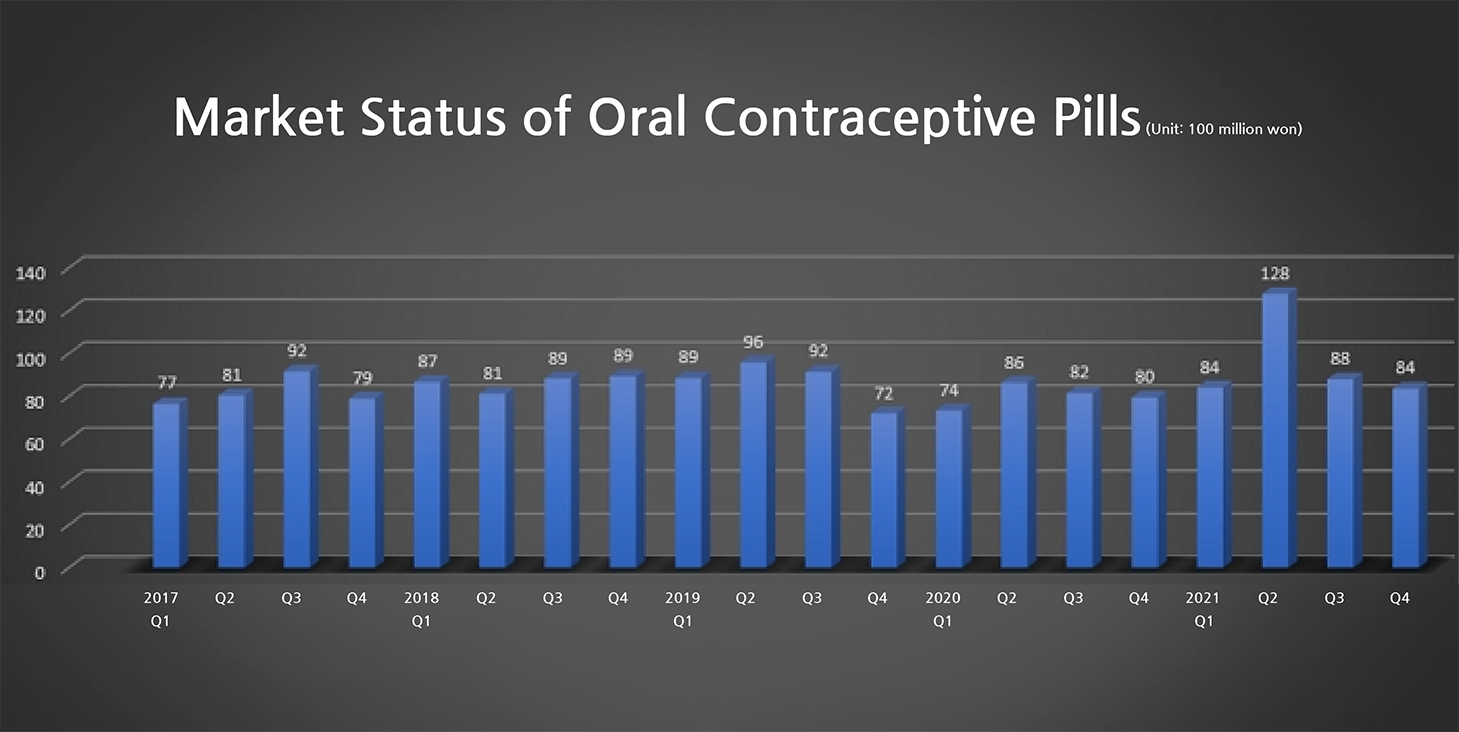 Market Status of Oral Contraceptive Pills (Unit: 100 million won)

140
120
100
80
60
40
20
0

77
81
92
79
87
81
89
89
89
96
92
72
74
86
82
80
84
128
88
84

2017 Q1
Q2
Q3
Q4
2018 Q1
Q2
Q3
Q4
2019 Q1
Q2
Q3
Q4
2020 Q1
Q2
Q3
Q4
2021 Q1
Q2
Q3
Q4